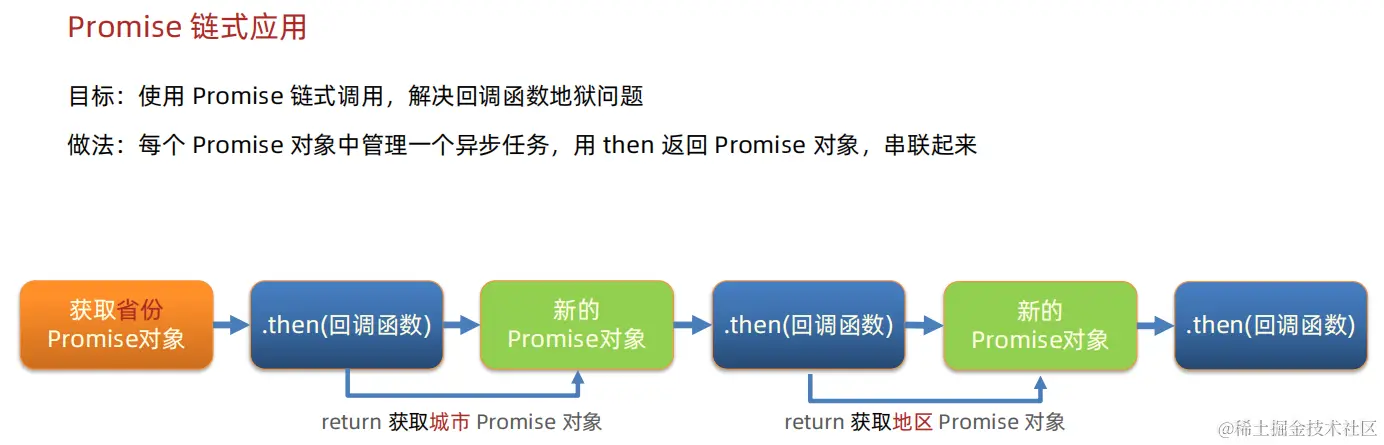 Promise 链式应用

目标：使用 Promise 链式调用，解决回调函数地狱问题

做法：每个 Promise 对象中管理一个异步任务，用 then 返回 Promise 对象，串联起来

获取省份 Promise对象

.then(回调函数)

新的 Promise对象

.then(回调函数)

新的 Promise对象

.then(回调函数)

return 获取城市 Promise 对象

return 获取地区 Promise 对象

@稀土掘金技术社区